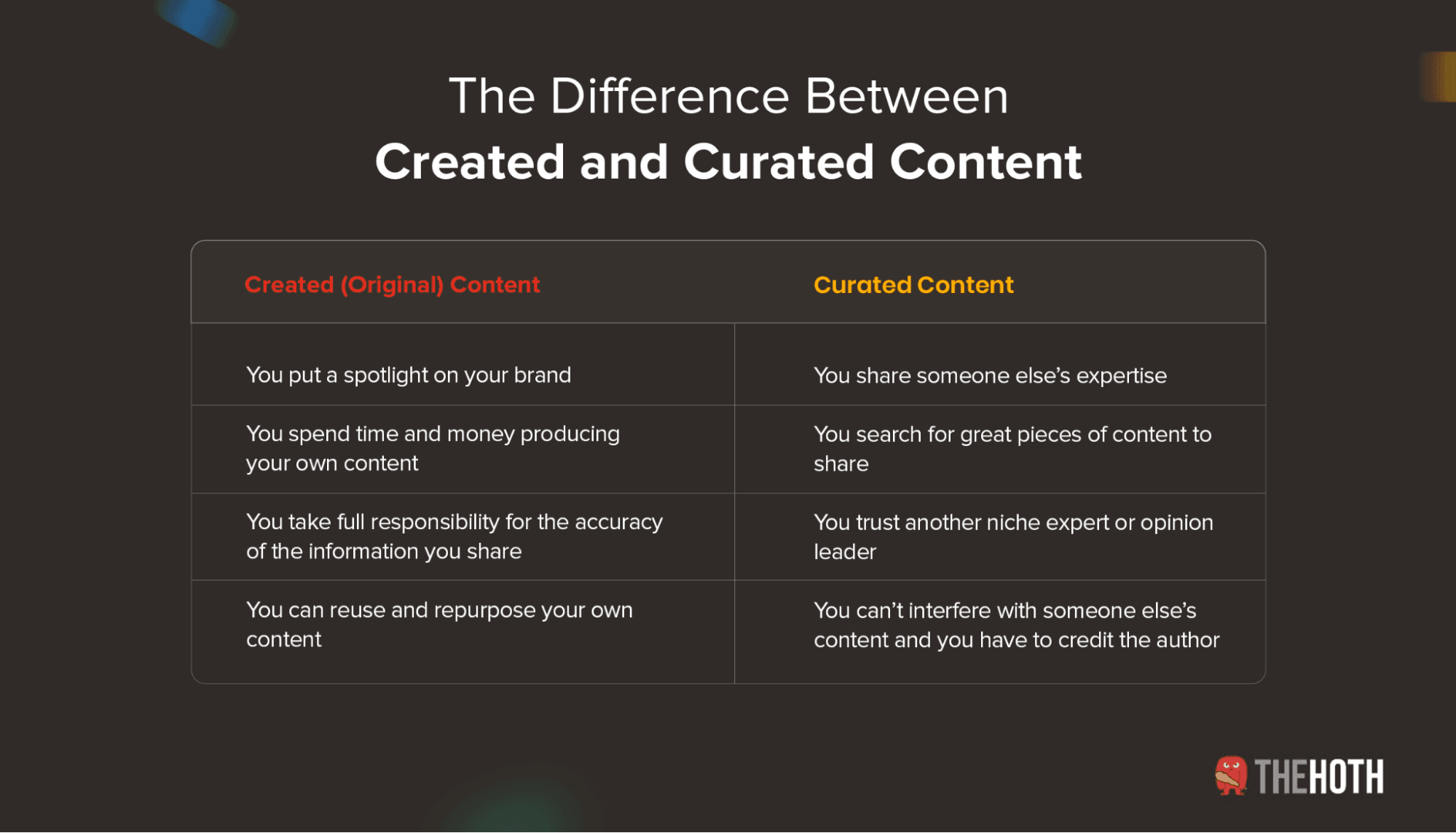 The Difference Between
Created and Curated Content

| Created (Original) Content | Curated Content |
|---|---|
| You put a spotlight on your brand | You share someone else's expertise |
| You spend time and money producing your own content | You search for great pieces of content to share |
| You take full responsibility for the accuracy of the information you share | You trust another niche expert or opinion leader |
| You can reuse and repurpose your own content | You can't interfere with someone else's content and you have to credit the author |

THEHOTH